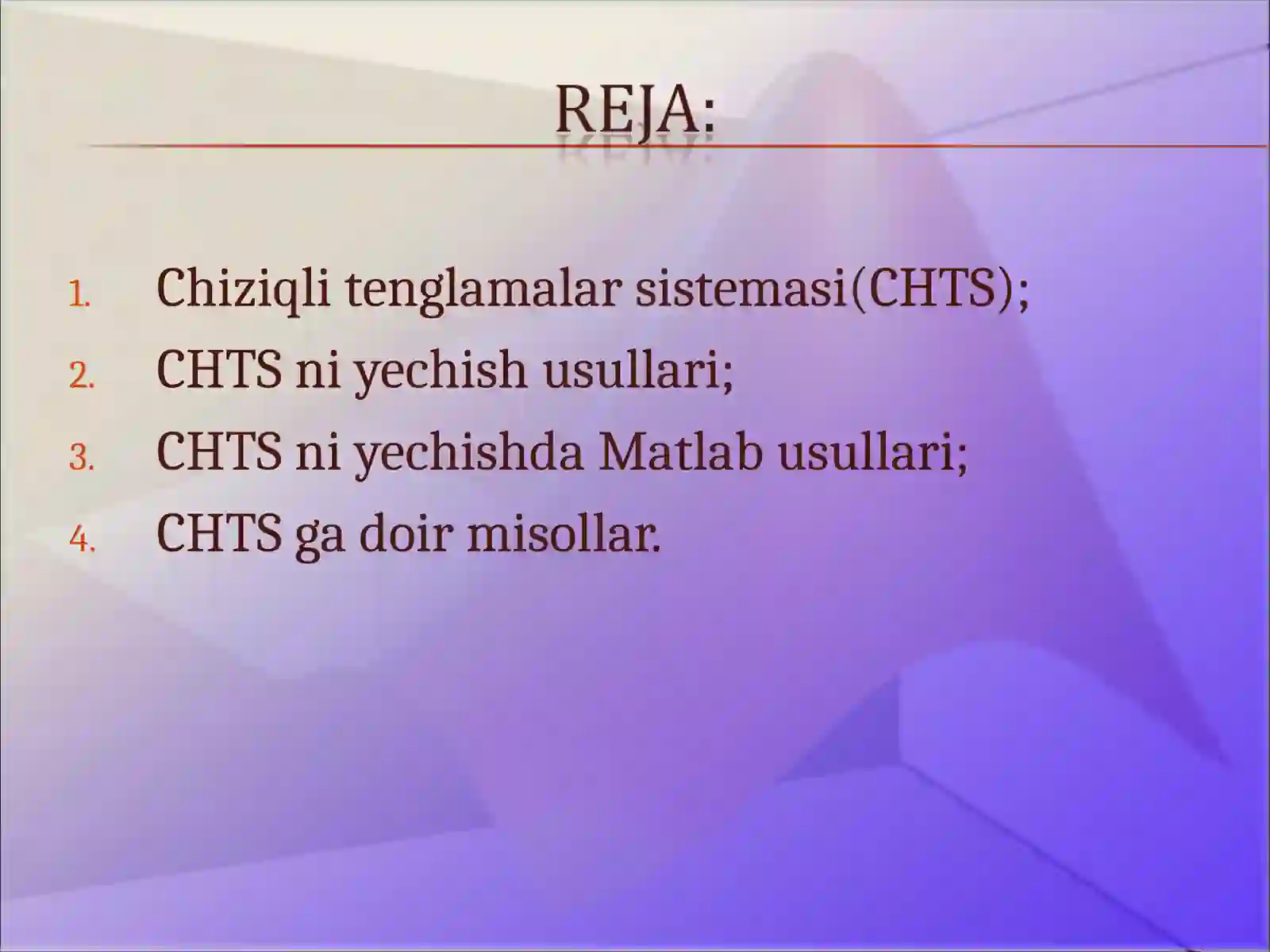 REJA:

1. Chiziqli tenglamalar sistemasi(CHTS);
2. CHTS ni yechish usullari;
3. CHTS ni yechishda Matlab usullari;
4. CHTS ga doir misollar.